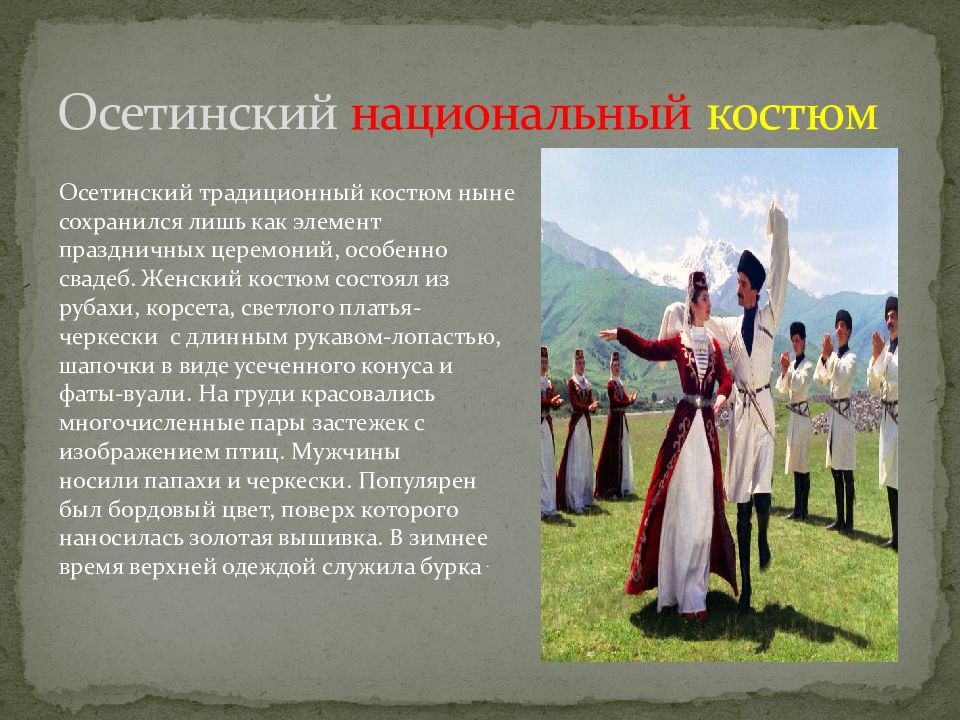 Осетинский национальный костюм

Осетинский традиционный костюм ныне сохранился лишь как элемент праздничных церемоний, особенно свадеб. Женский костюм состоял из рубахи, корсета, светлого платья-черкески с длинным рукавом-лопастью, шапочки в виде усеченного конуса и фаты-вуали. На груди красовались многочисленные пары застежек с изображением птиц. Мужчины носили папахи и черкески. Популярен был бордовый цвет, поверх которого наносилась золотая вышивка. В зимнее время верхней одеждой служила бурка .